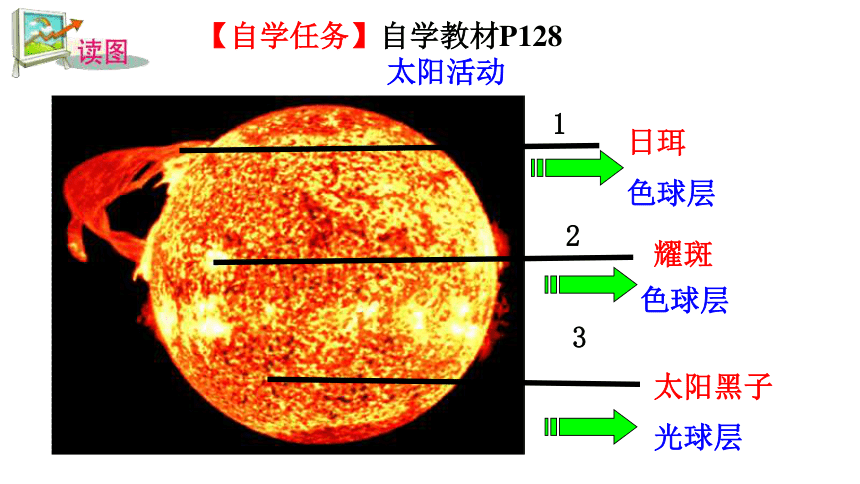 读图

【自学任务】自学教材P128

太阳活动

1

日珥

色球层

2

耀斑

色球层

3

太阳黑子

光球层